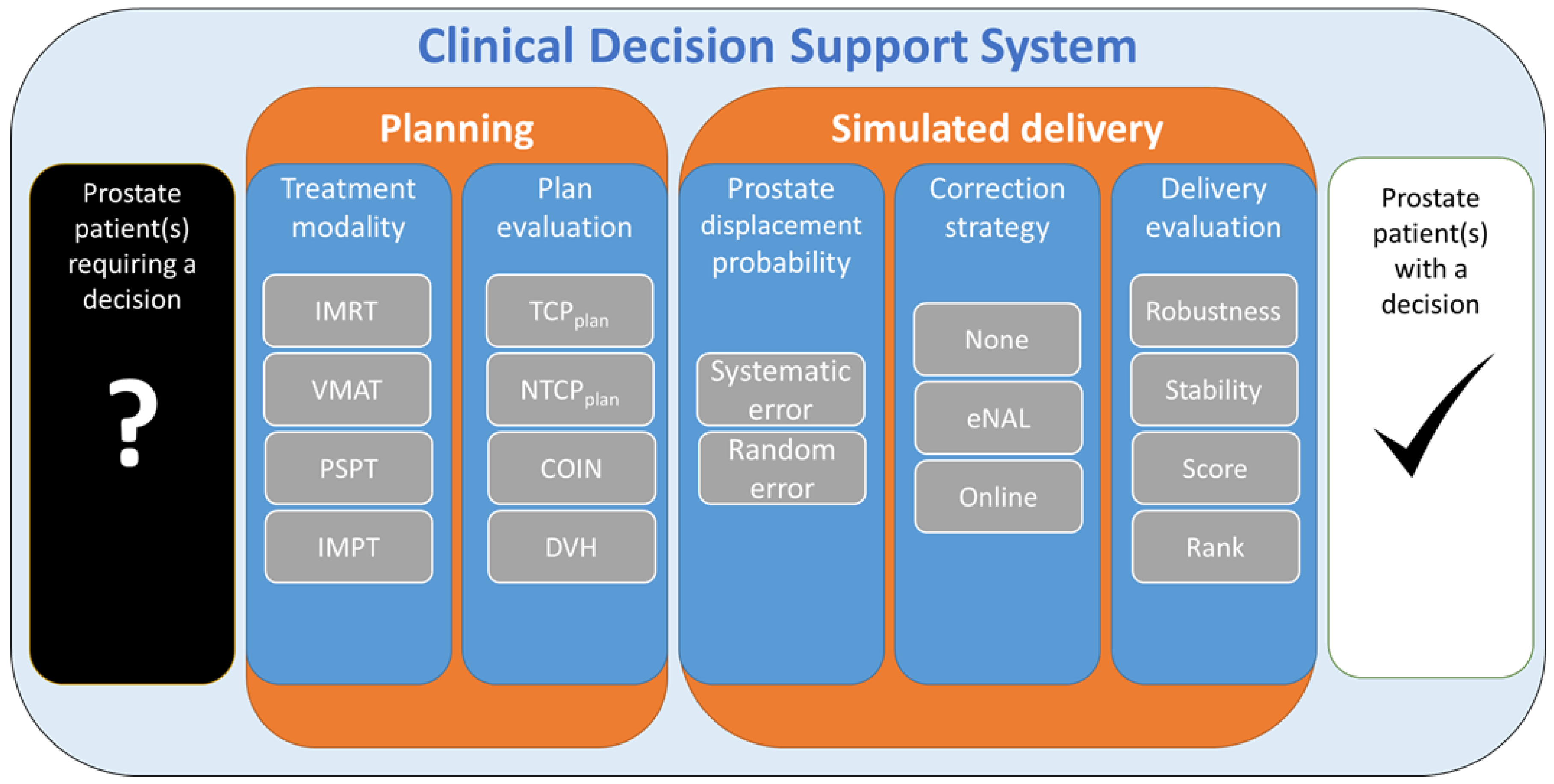 Clinical Decision Support System

Prostate patient(s) requiring a decision

?

Planning

Treatment modality

IMRT

VMAT

PSPT

IMPT

Plan evaluation

$TCP_{plan}$

$NTCP_{plan}$

COIN

DVH

Simulated delivery

Prostate displacement probability

Systematic error

Random error

Correction strategy

None

eNAL

Online

Delivery evaluation

Robustness

Stability

Score

Rank

Prostate patient(s) with a decision